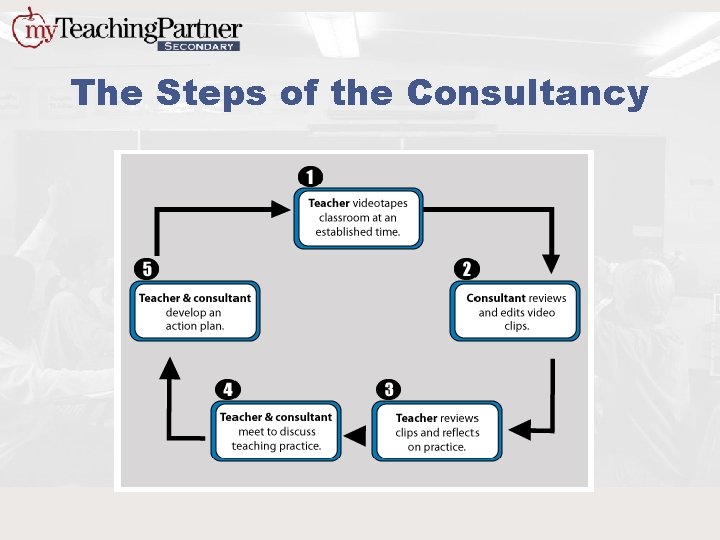 myTeachingPartner
SECONDARY

The Steps of the Consultancy

1
Teacher videotapes classroom at an established time.

2
Consultant reviews and edits video clips.

3
Teacher reviews clips and reflects on practice.

4
Teacher & consultant meet to discuss teaching practice.

5
Teacher & consultant develop an action plan.